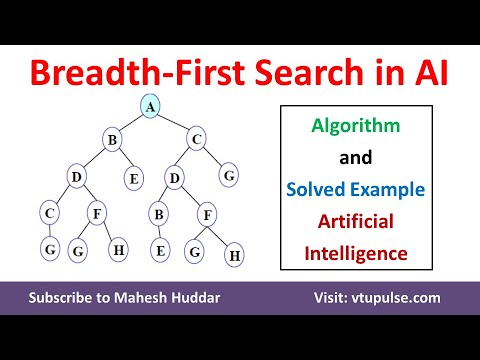 Breadth-First Search in AI

A
B C
D E D G
C F B F
G G H E G H

Algorithm
and
Solved Example
Artificial
Intelligence

Subscribe to Mahesh Huddar
Visit: vtupulse.com